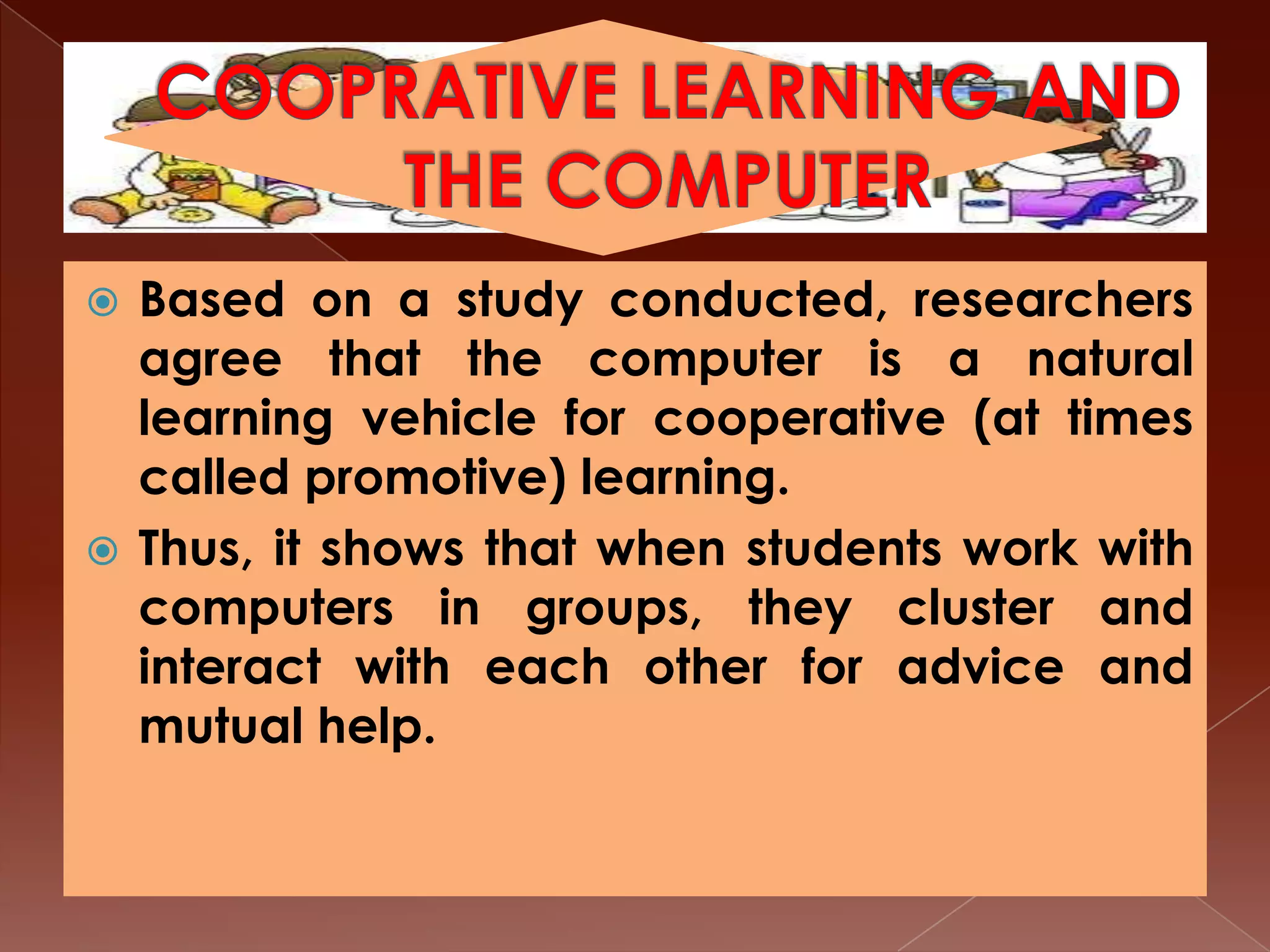 COOPRATIVE LEARNING AND THE COMPUTER

Based on a study conducted, researchers agree that the computer is a natural learning vehicle for cooperative (at times called promotive) learning.

Thus, it shows that when students work with computers in groups, they cluster and interact with each other for advice and mutual help.